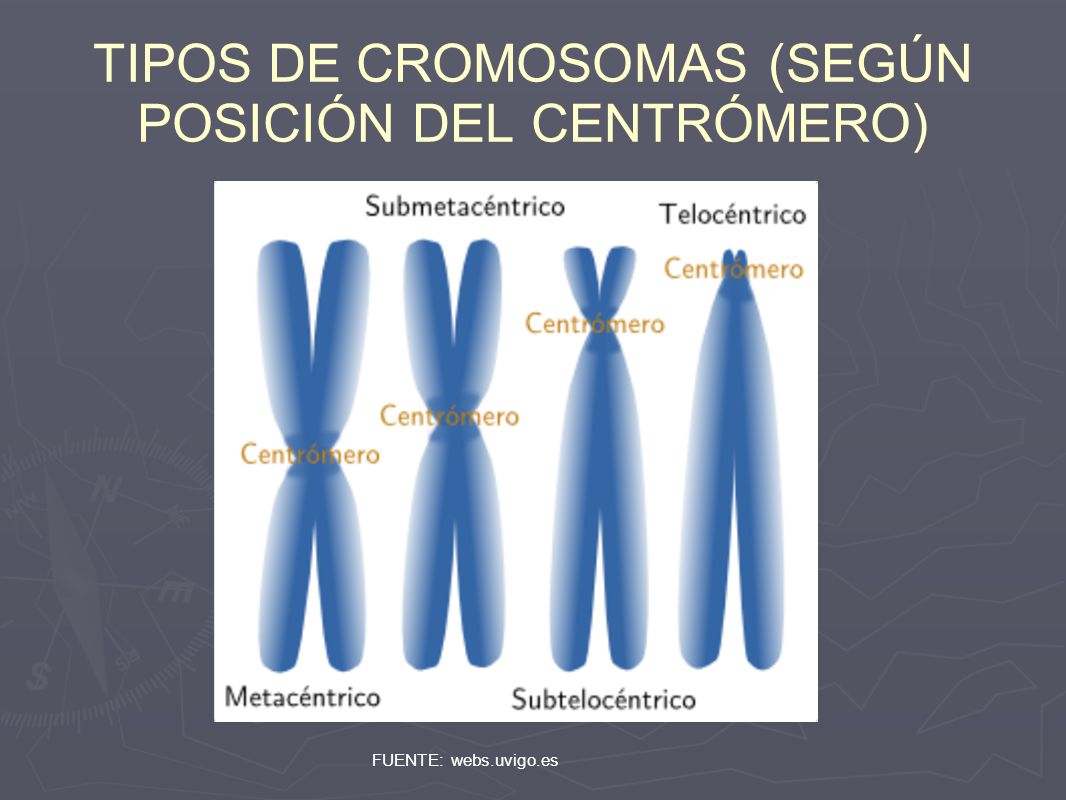 TIPOS DE CROMOSOMAS (SEGÚN POSICIÓN DEL CENTRÓMERO)

Submetacéntrico

Telocéntrico

Centrómero

Centrómero

Centrómero

Centrómero

Metacéntrico

Subtelocéntrico

FUENTE: webs.uvigo.es